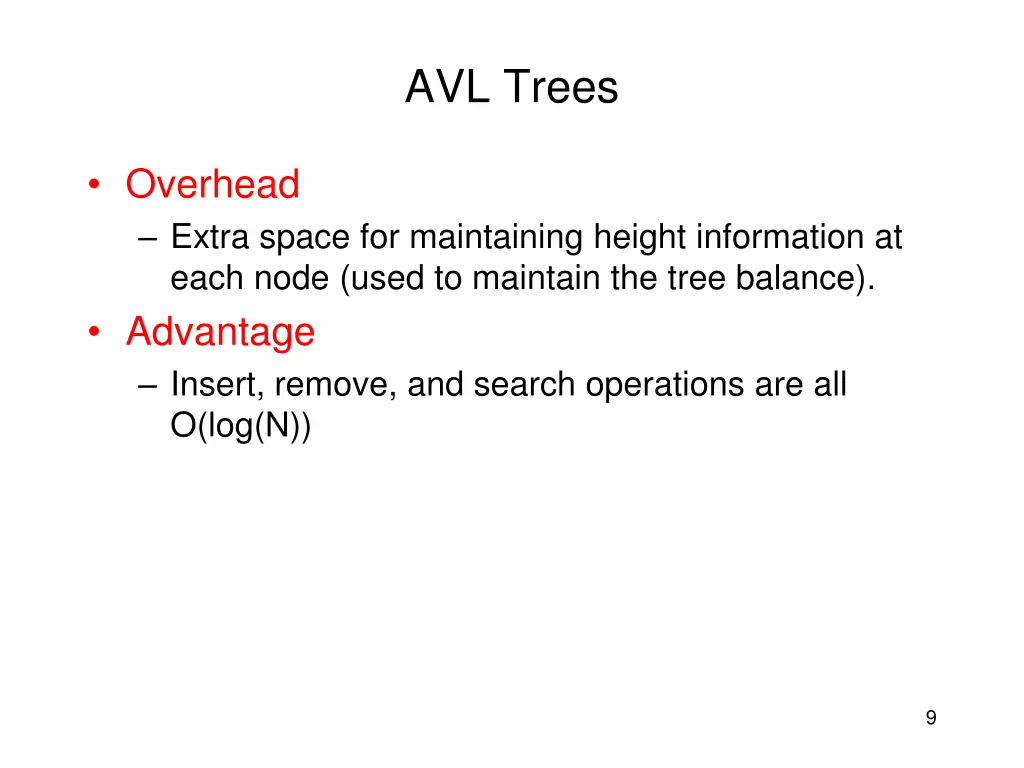 AVL Trees

• Overhead
  – Extra space for maintaining height information at each node (used to maintain the tree balance).
• Advantage
  – Insert, remove, and search operations are all O(log(N))

9